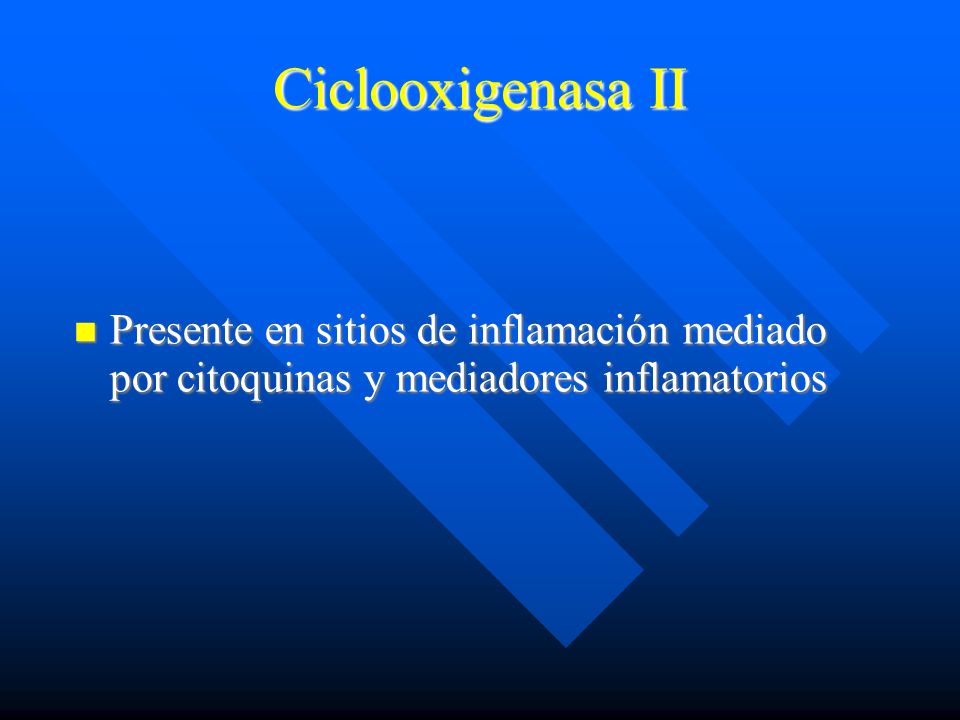 Ciclooxigenasa II

Presente en sitios de inflamación mediado por citoquinas y mediadores inflamatorios